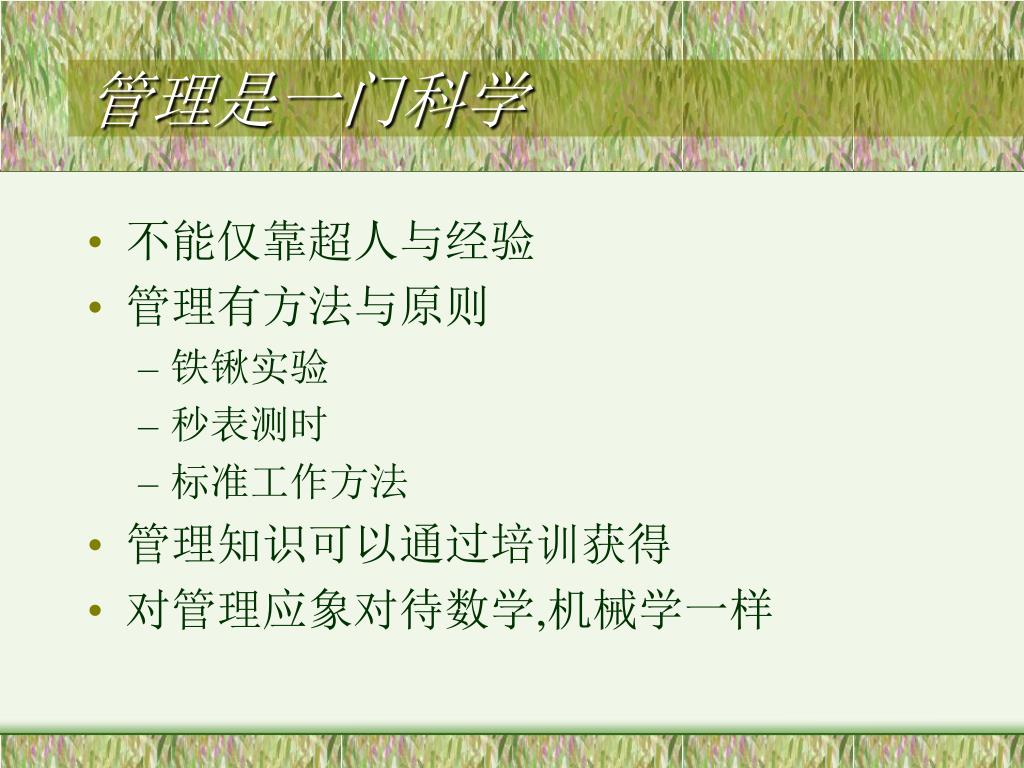 管理是一门科学

• 不能仅靠超人与经验
• 管理有方法与原则
– 铁锹实验
– 秒表测时
– 标准工作方法
• 管理知识可以通过培训获得
• 对管理应象对待数学,机械学一样